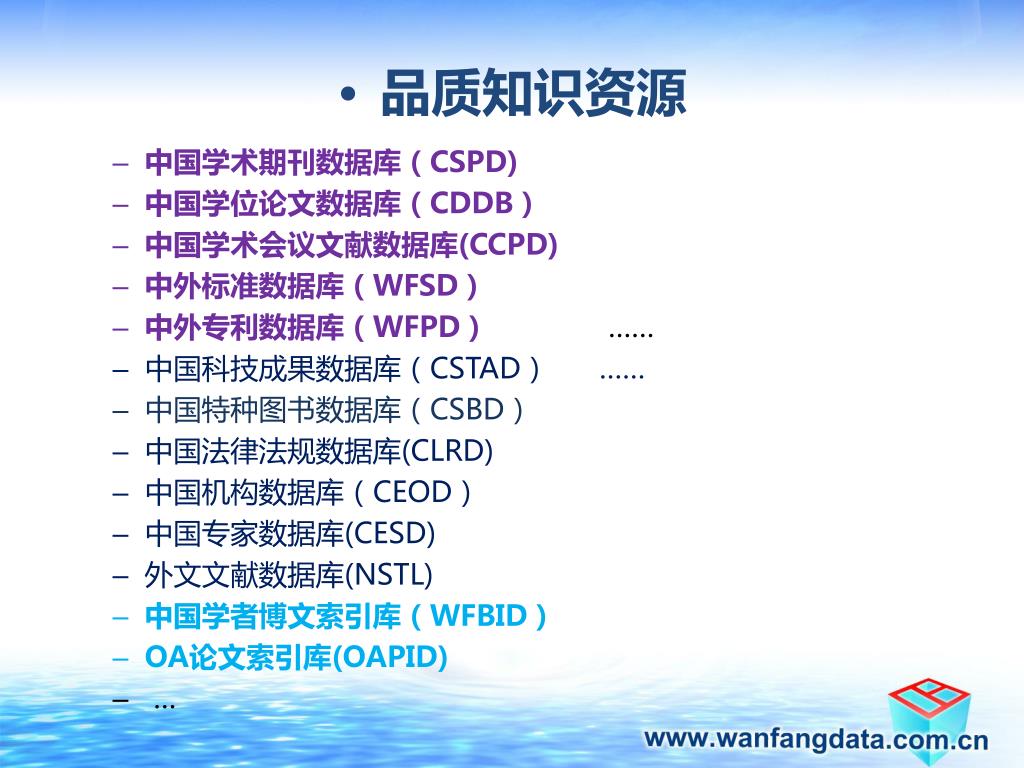 • 品质知识资源

– 中国学术期刊数据库（CSPD)
– 中国学位论文数据库（CDDB）
– 中国学术会议文献数据库(CCPD)
– 中外标准数据库（WFSD）
– 中外专利数据库（WFPD） ……
– 中国科技成果数据库（CSTAD） ……
– 中国特种图书数据库（CSBD）
– 中国法律法规数据库(CLRD)
– 中国机构数据库（CEOD）
– 中国专家数据库(CESD)
– 外文文献数据库(NSTL)
– 中国学者博文索引库（WFBID）
– OA论文索引库(OAPID)
– …

www.wanfangdata.com.cn